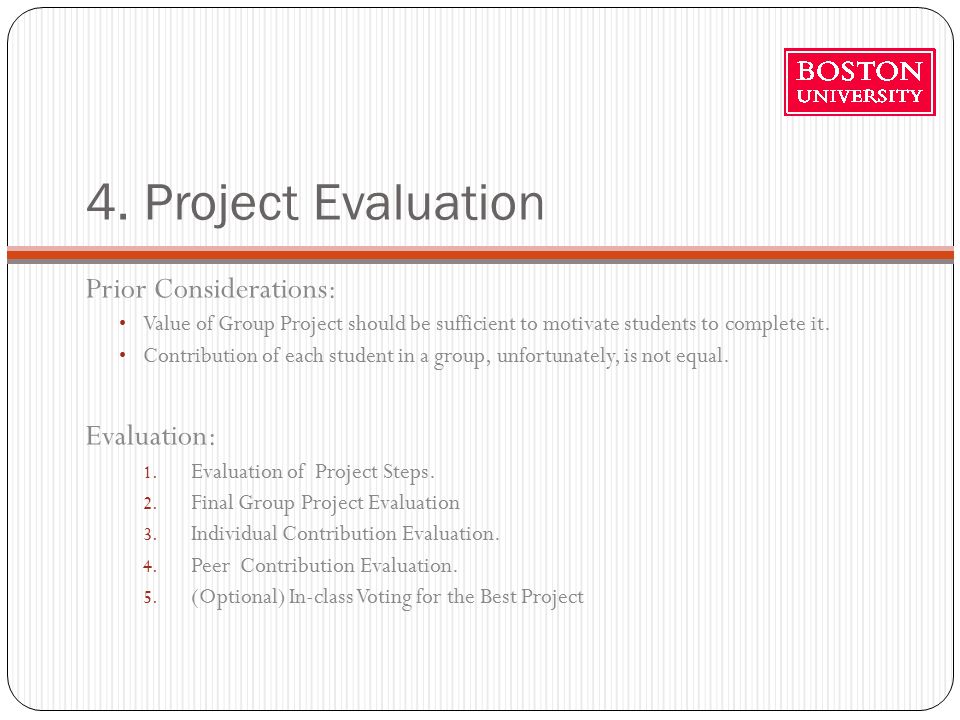 BOSTON UNIVERSITY

4. Project Evaluation

Prior Considerations:

• Value of Group Project should be sufficient to motivate students to complete it.
• Contribution of each student in a group, unfortunately, is not equal.

Evaluation:

1. Evaluation of Project Steps.
2. Final Group Project Evaluation
3. Individual Contribution Evaluation.
4. Peer Contribution Evaluation.
5. (Optional) In-class Voting for the Best Project